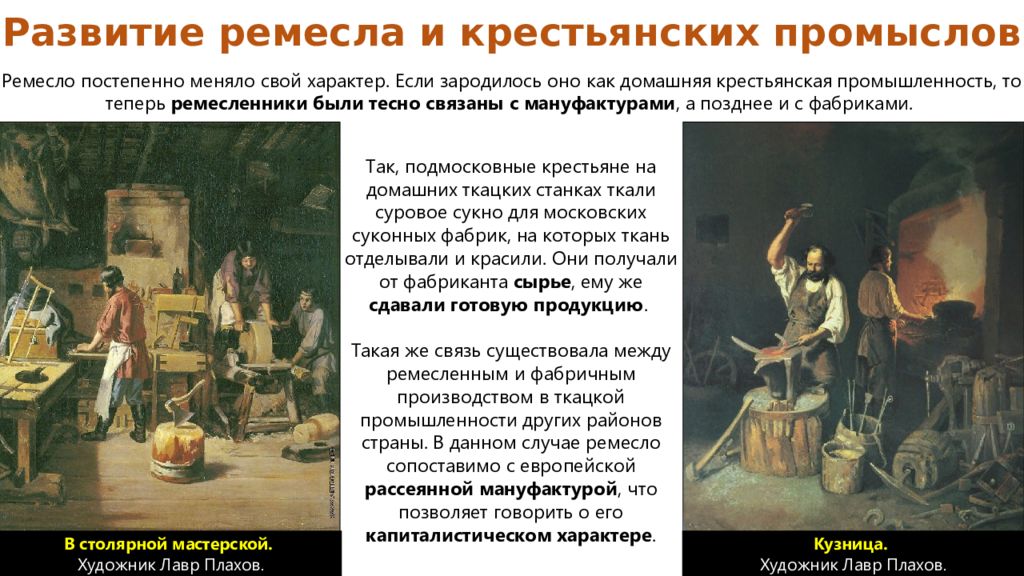 Развитие ремесла и крестьянских промыслов

Ремесло постепенно меняло свой характер. Если зародилось оно как домашняя крестьянская промышленность, то теперь ремесленники были тесно связаны с мануфактурами, а позднее и с фабриками.

Так, подмосковные крестьяне на домашних ткацких станках ткали суровое сукно для московских суконных фабрик, на которых ткань отделывали и красили. Они получали от фабриканта сырье, ему же сдавали готовую продукцию.

Такая же связь существовала между ремесленным и фабричным производством в ткацкой промышленности других районов страны. В данном случае ремесло сопоставимо с европейской рассеянной мануфактурой, что позволяет говорить о его капиталистическом характере.

В столярной мастерской.
Художник Лавр Плахов.

Кузница.
Художник Лавр Плахов.